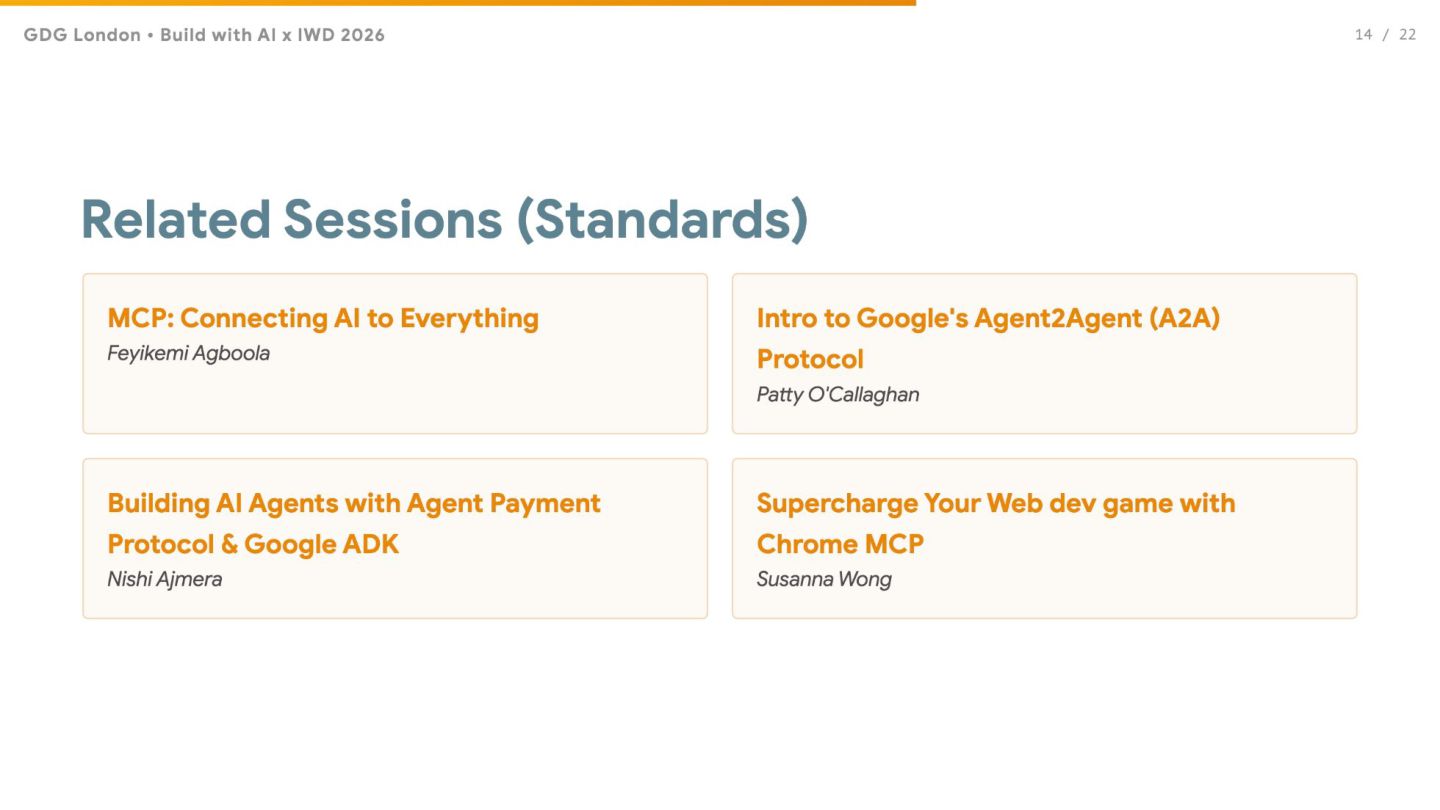 GDG London • Build with AI x IWD 2026

14 / 22

Related Sessions (Standards)

MCP: Connecting AI to Everything
Feyikemi Agboola

Intro to Google's Agent2Agent (A2A) Protocol
Patty O'Callaghan

Building AI Agents with Agent Payment Protocol & Google ADK
Nishi Ajmera

Supercharge Your Web dev game with Chrome MCP
Susanna Wong